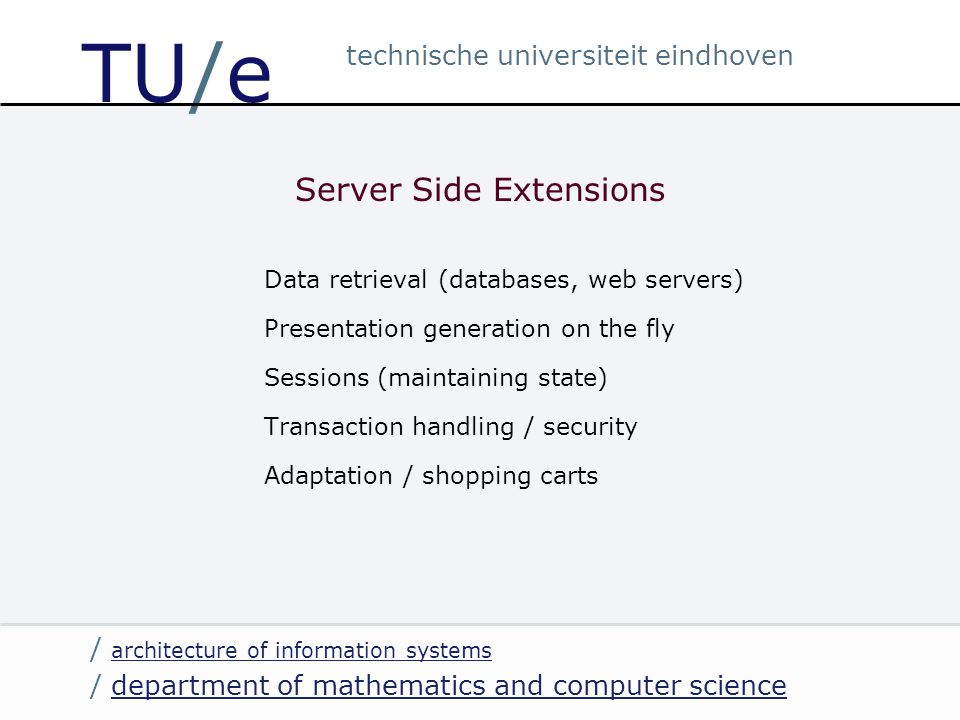 TU/e technische universiteit eindhoven

Server Side Extensions

Data retrieval (databases, web servers)

Presentation generation on the fly

Sessions (maintaining state)

Transaction handling / security

Adaptation / shopping carts

/ architecture of information systems

/ department of mathematics and computer science